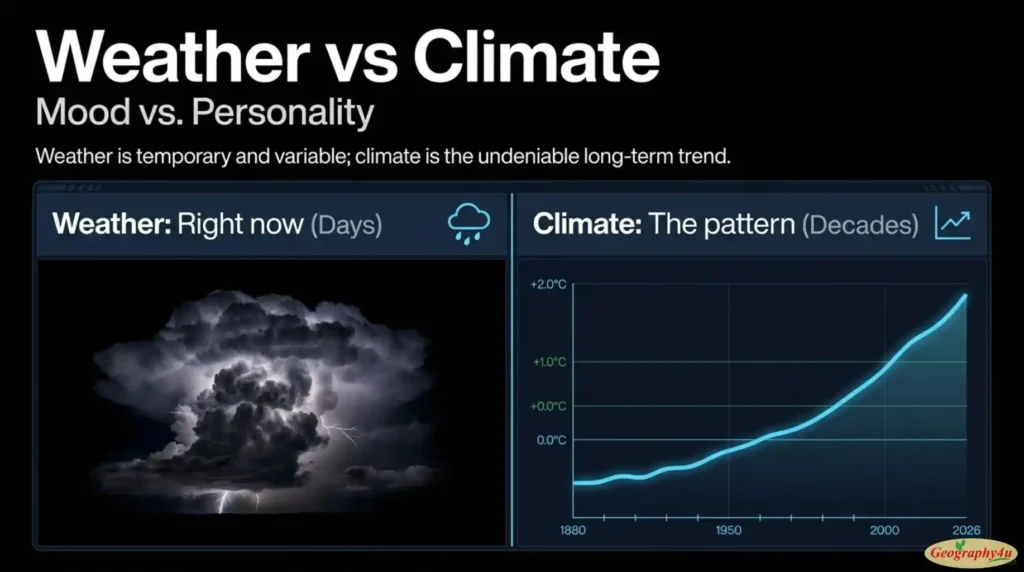 Weather vs Climate

Mood vs. Personality

Weather is temporary and variable; climate is the undeniable long-term trend.

Weather: Right now (Days)

Climate: The pattern (Decades)

+2.0°C
+1.0°C
+0.0°C
0.0°C

1880
1950
2000
2026

Geography4u